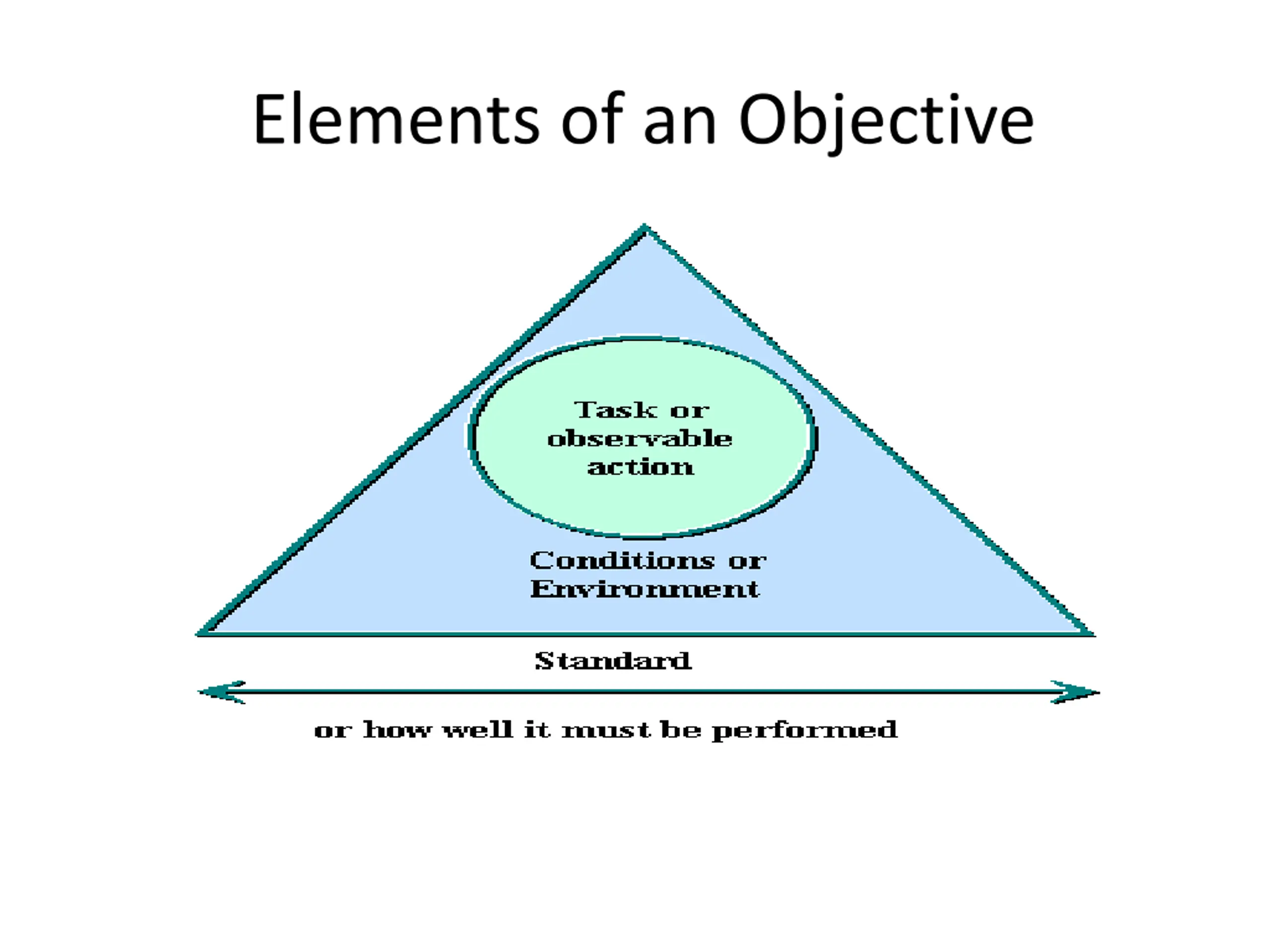 Elements of an Objective

Task or observable action

Conditions or Environment

Standard

or how well it must be performed